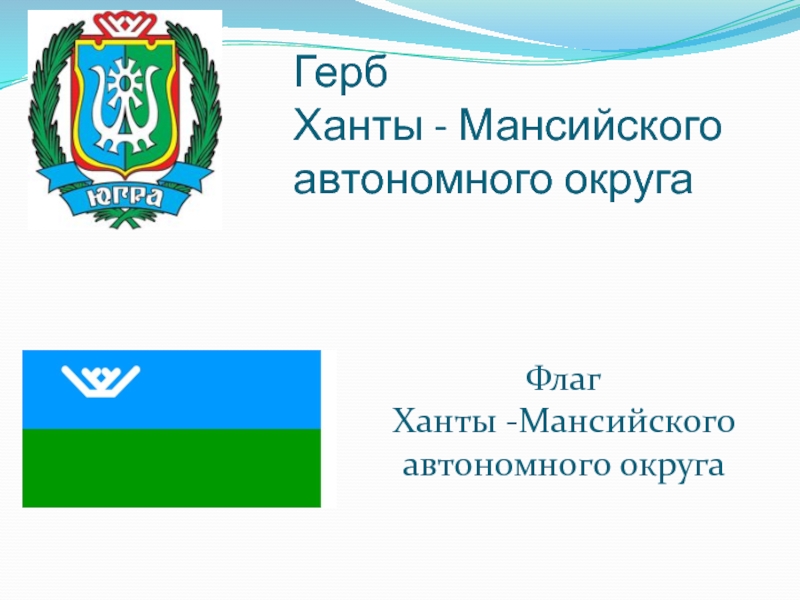 ЮГРА

Герб
Ханты - Мансийского автономного округа

Флаг
Ханты -Мансийского автономного округа